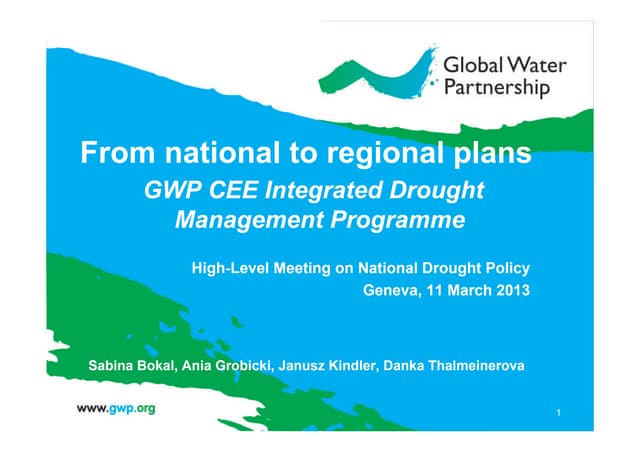 Global Water Partnership

From national to regional plans
GWP CEE Integrated Drought Management Programme

High-Level Meeting on National Drought Policy
Geneva, 11 March 2013

Sabina Bokal, Ania Grobicki, Janusz Kindler, Danka Thalmeinerova

www.gwp.org

1